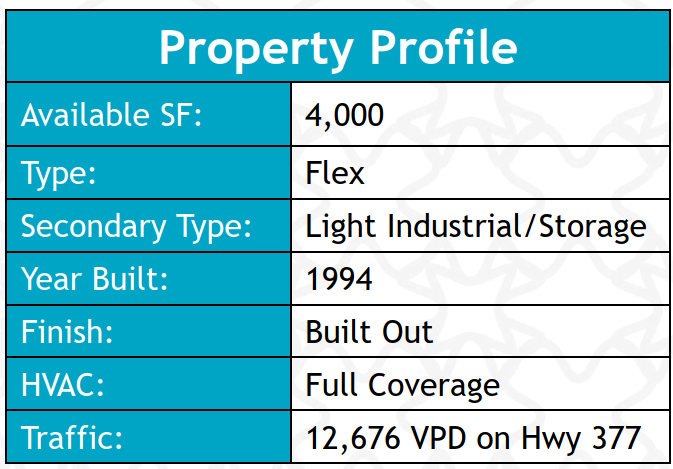 | Property Profile | |
|---|---|
| Available SF: | 4,000 |
| Type: | Flex |
| Secondary Type: | Light Industrial/Storage |
| Year Built: | 1994 |
| Finish: | Built Out |
| HVAC: | Full Coverage |
| Traffic: | 12,676 VPD on Hwy 377 |